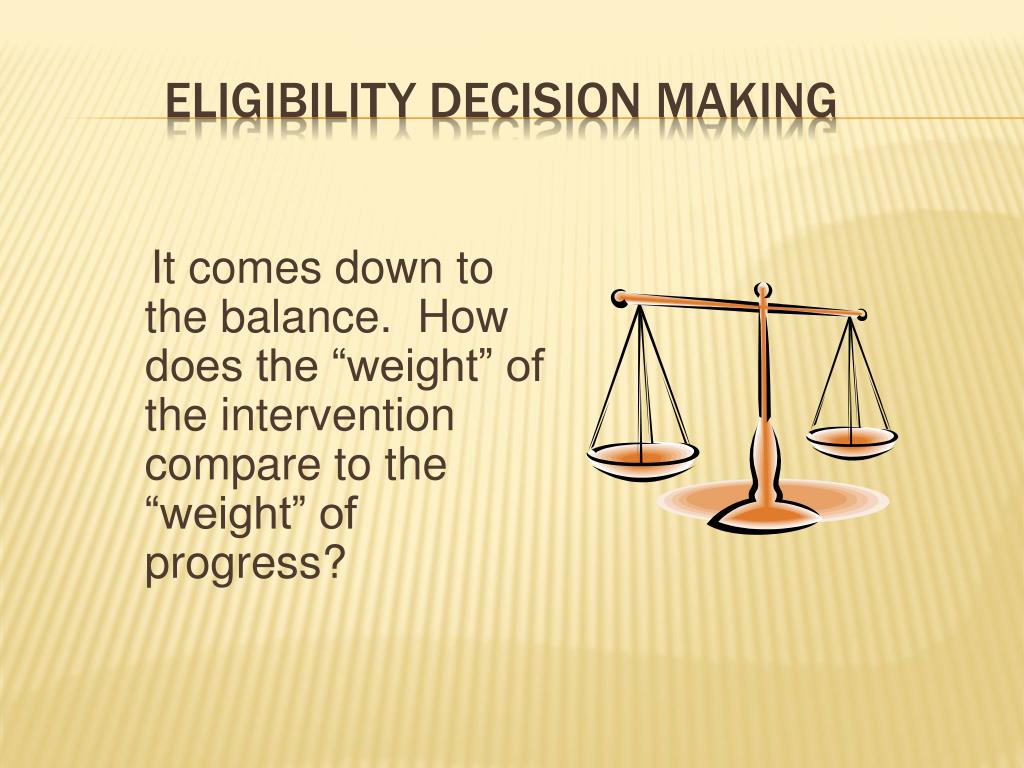 ELIGIBILITY DECISION MAKING

It comes down to the balance.  How does the “weight” of the intervention compare to the “weight” of progress?